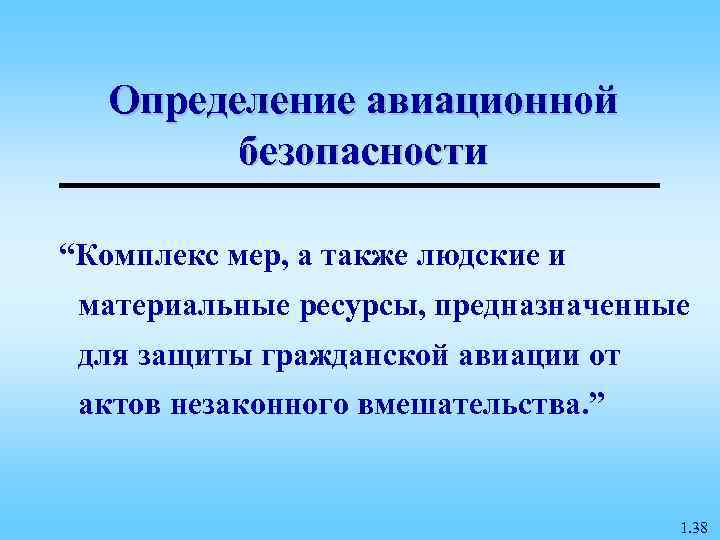 Определение авиационной безопасности

“Комплекс мер, а также людские и материальные ресурсы, предназначенные для защиты гражданской авиации от актов незаконного вмешательства.”

1.38